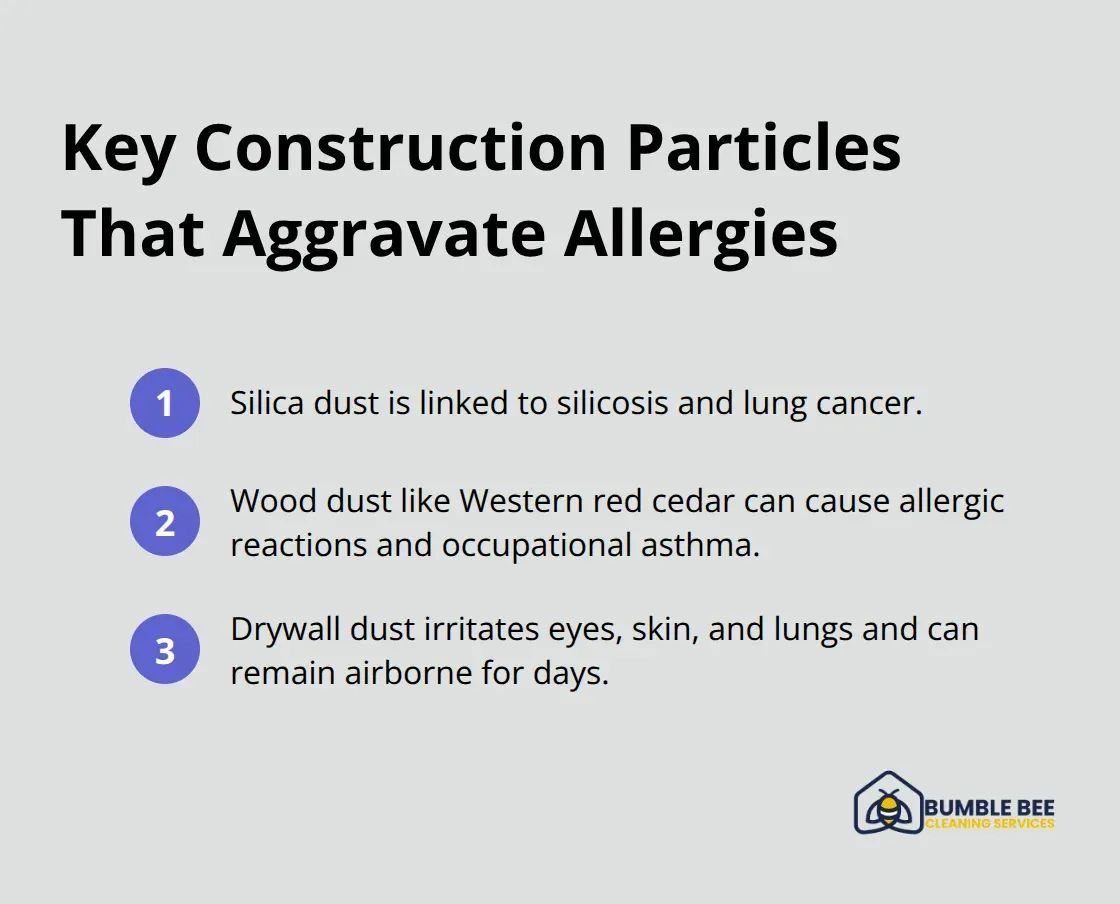 Key Construction Particles That Aggravate Allergies

1 Silica dust is linked to silicosis and lung cancer.

2 Wood dust like Western red cedar can cause allergic reactions and occupational asthma.

3 Drywall dust irritates eyes, skin, and lungs and can remain airborne for days.

BUMBLE BEE
CLEANING SERVICES